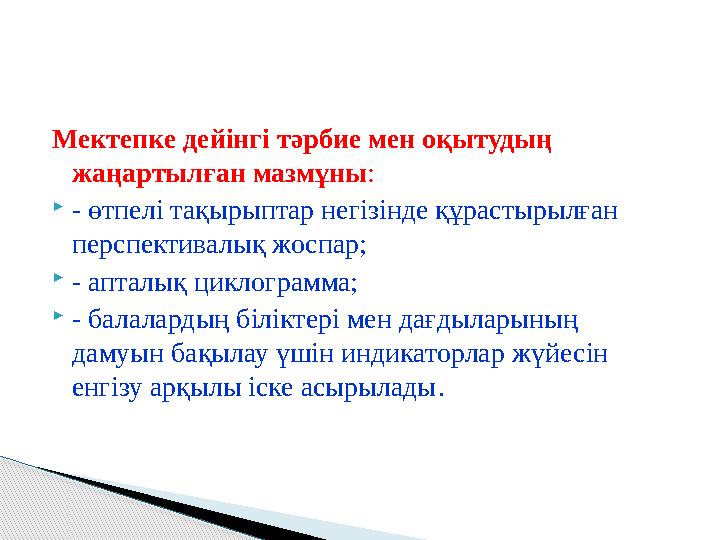 Мектепке дейінгі тәрбие мен оқытудың жаңартылған мазмұны:

- өтпелі тақырыптар негізінде құрастырылған перспективалық жоспар;

- апталық циклограмма;

- балалардың біліктері мен дағдыларының дамуын бақылау үшін индикаторлар жүйесін енгізу арқылы іске асырылады.